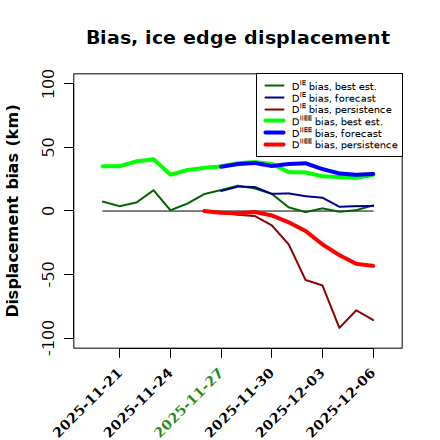 Bias, ice edge displacement

Displacement bias (km)

100
50
0
-50
-100

$D^{IE}$ bias, best est.
$D^{IE}$ bias, forecast
$D^{IE}$ bias, persistence
$D^{IIEE}$ bias, best est.
$D^{IIEE}$ bias, forecast
$D^{IIEE}$ bias, persistence

2025-11-21
2025-11-24
2025-11-27
2025-11-30
2025-12-03
2025-12-06